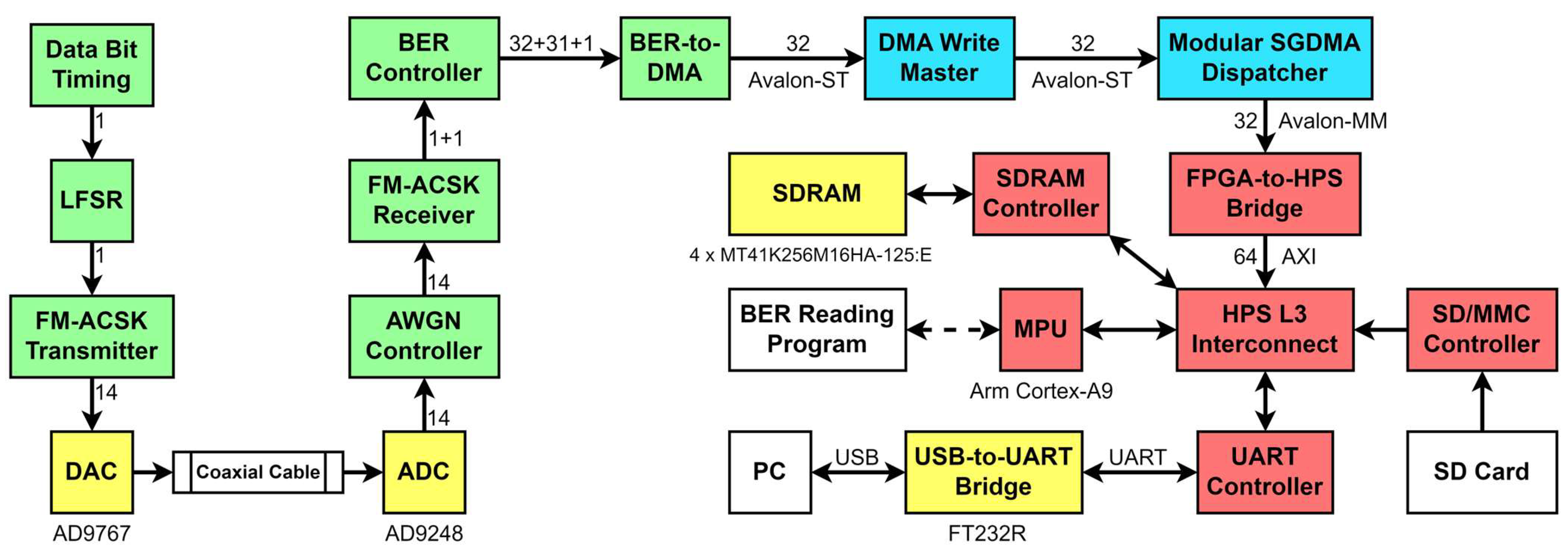 Data Bit Timing

1

LFSR

1

FM-ACSK Transmitter

14

DAC

AD9767

Coaxial Cable

ADC

AD9248

14

AWGN Controller

14

FM-ACSK Receiver

1+1

BER Controller

32+31+1

BER-to-DMA

32

Avalon-ST

DMA Write Master

32

Avalon-ST

Modular SGDMA Dispatcher

32 Avalon-MM

FPGA-to-HPS Bridge

64 AXI

SDRAM

4 x MT41K256M16HA-125:E

SDRAM Controller

BER Reading Program

MPU

Arm Cortex-A9

HPS L3 Interconnect

SD/MMC Controller

PC

USB

USB-to-UART Bridge

FT232R

UART

UART Controller

SD Card